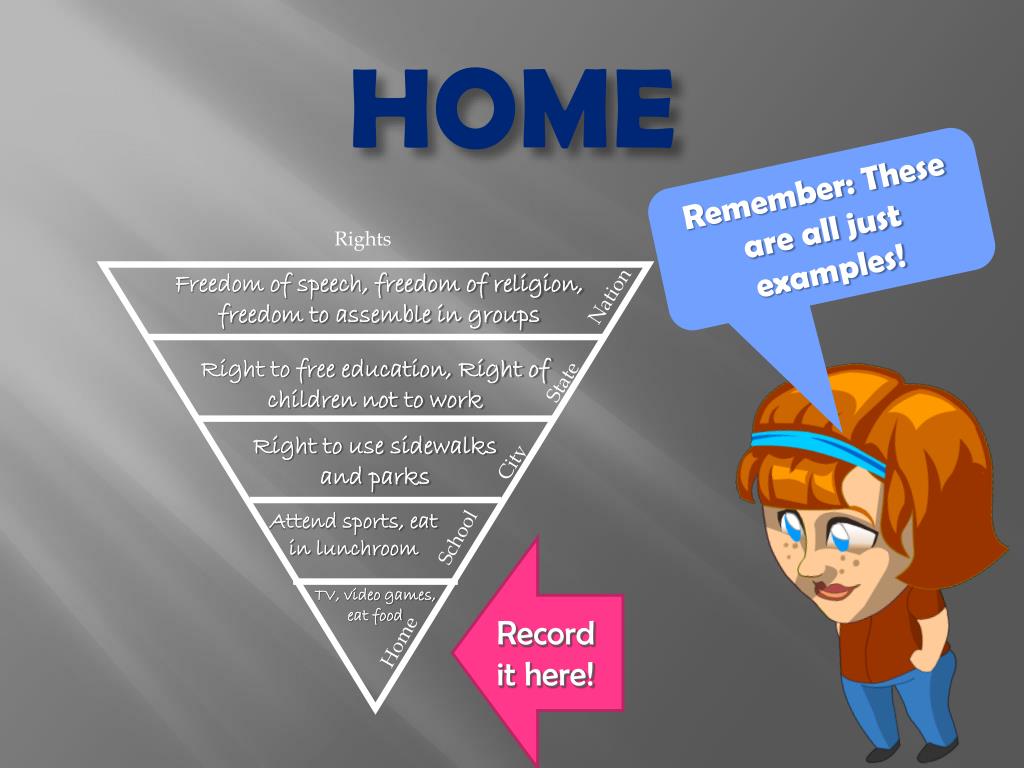 HOME

Remember: These are all just examples!

Rights

Freedom of speech, freedom of religion, freedom to assemble in groups

Nation

Right to free education, Right of children not to work

State

Right to use sidewalks and parks

City

Attend sports, eat in lunchroom

School

TV, video games, eat food

Home

Record it here!